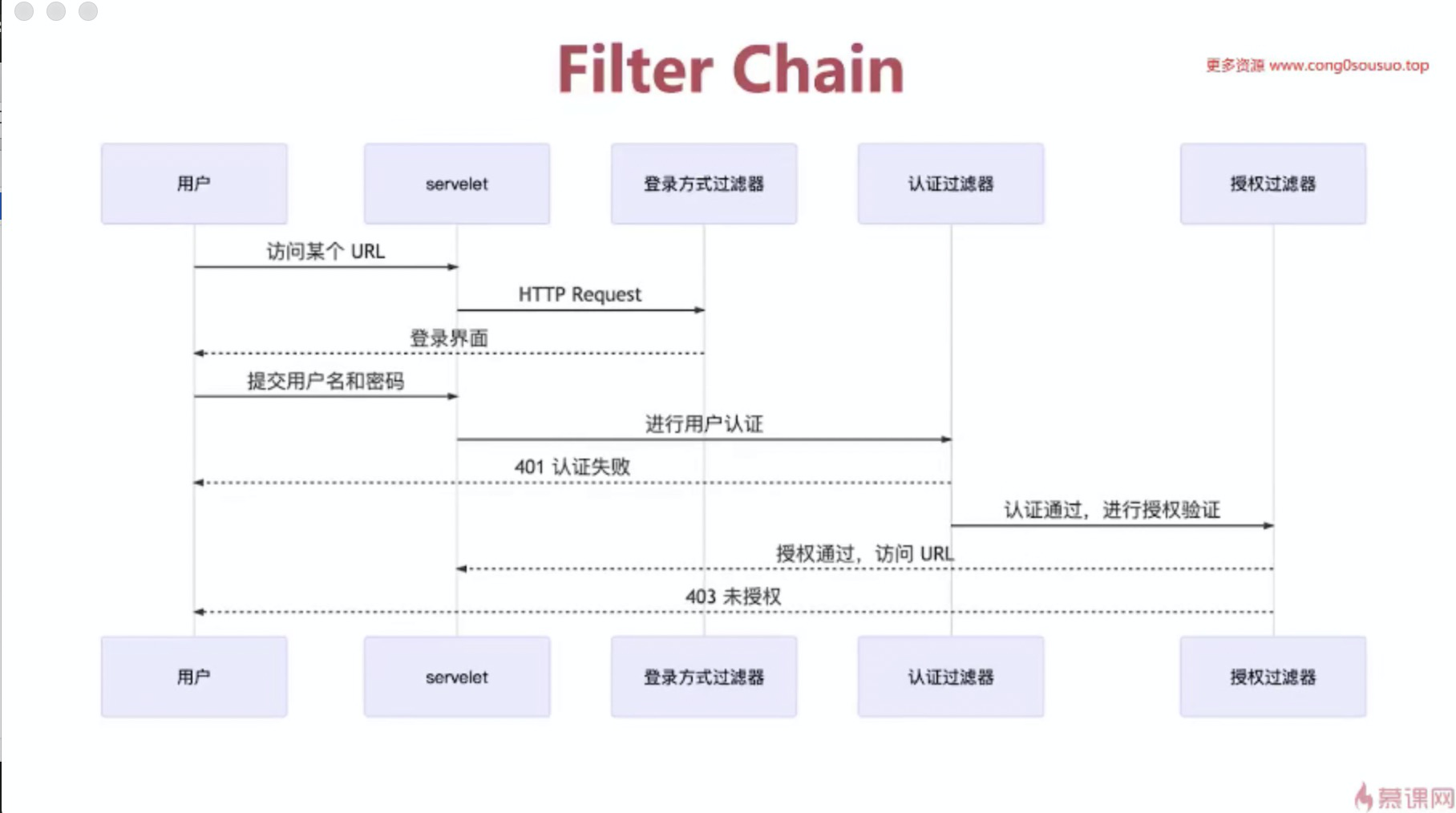 Filter Chain

更多资源 www.cong0sousuo.top

用户

servelet

登录方式过滤器

认证过滤器

授权过滤器

访问某个 URL

HTTP Request

登录界面

提交用户名和密码

进行用户认证

401 认证失败

认证通过，进行授权验证

授权通过，访问 URL

403 未授权

用户

servelet

登录方式过滤器

认证过滤器

授权过滤器

慕课网